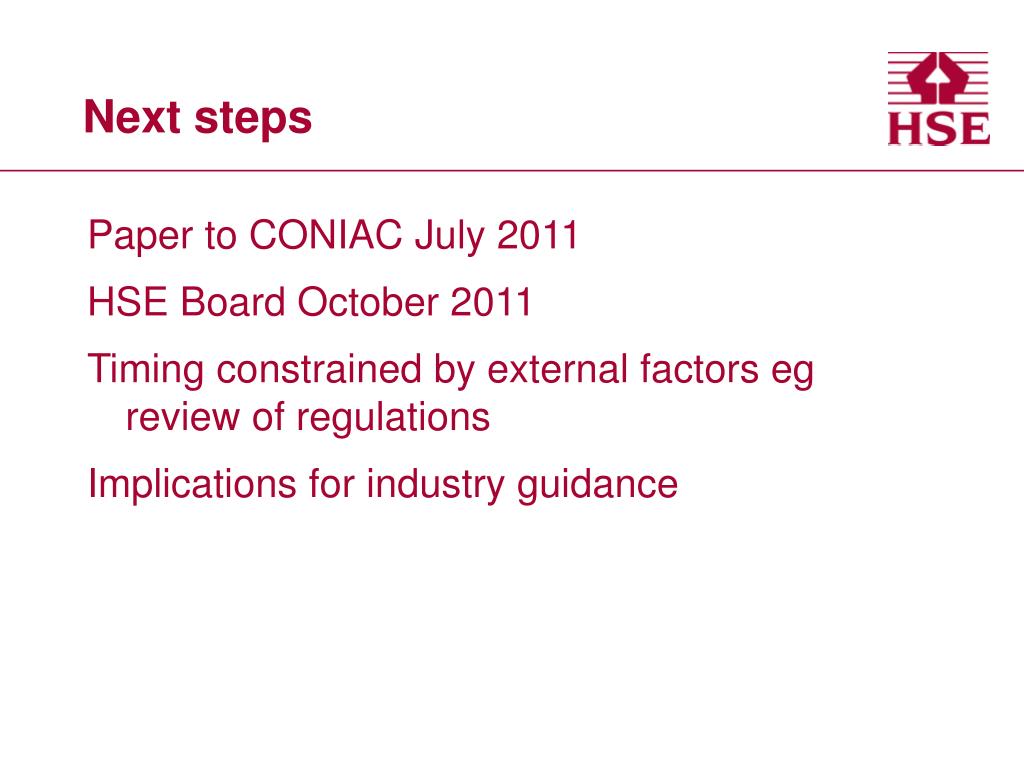 Next steps

HSE

Paper to CONIAC July 2011

HSE Board October 2011

Timing constrained by external factors eg review of regulations

Implications for industry guidance